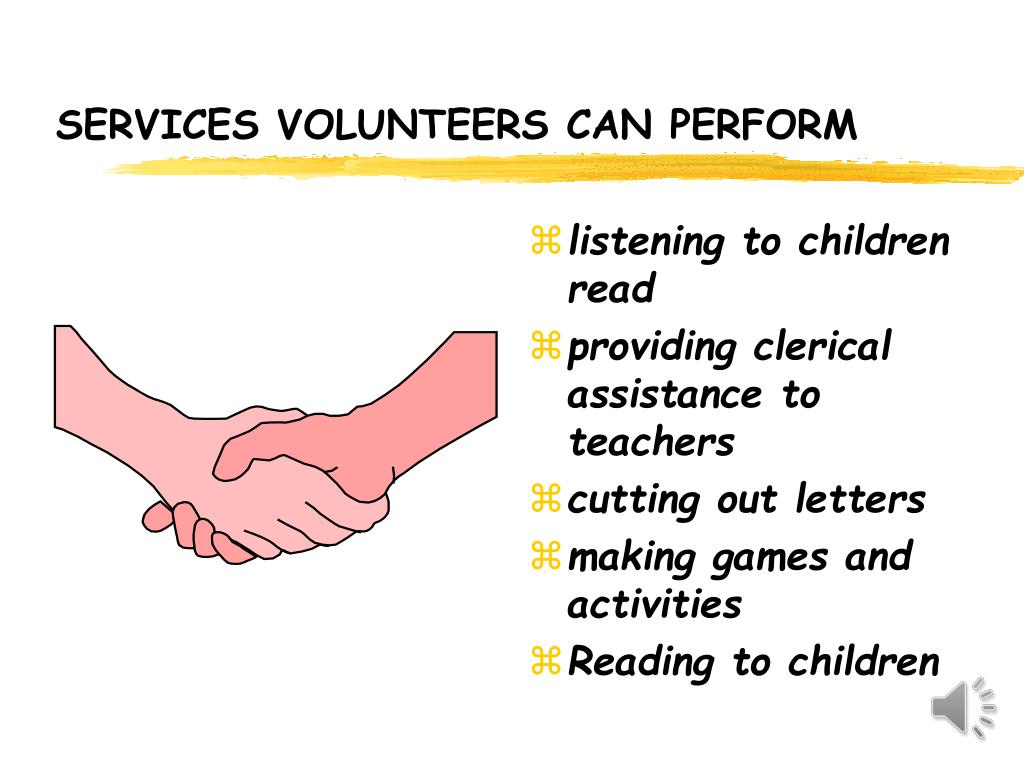 SERVICES VOLUNTEERS CAN PERFORM

⌘ listening to children read
⌘ providing clerical assistance to teachers
⌘ cutting out letters
⌘ making games and activities
⌘ Reading to children